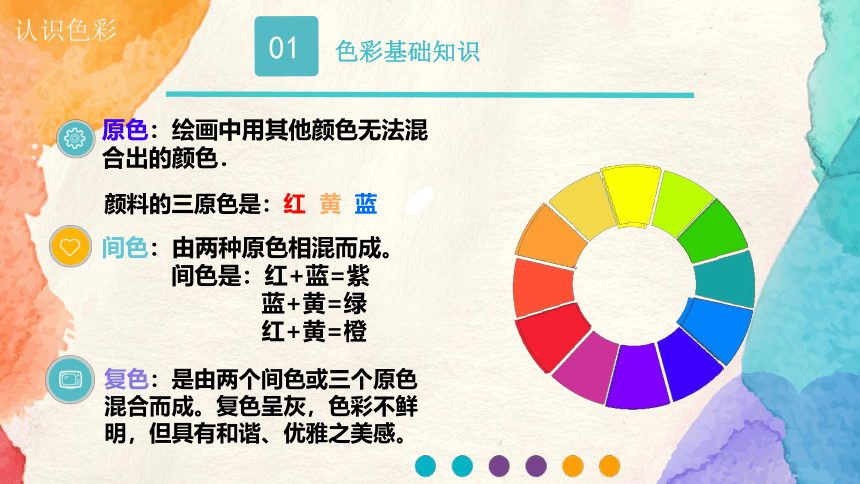 认识色彩

01 色彩基础知识

原色：绘画中用其他颜色无法混合出的颜色.

颜料的三原色是：红 黄 蓝

间色：由两种原色相混而成。
间色是：红+蓝=紫
蓝+黄=绿
红+黄=橙

复色：是由两个间色或三个原色混合而成。复色呈灰，色彩不鲜明，但具有和谐、优雅之美感。